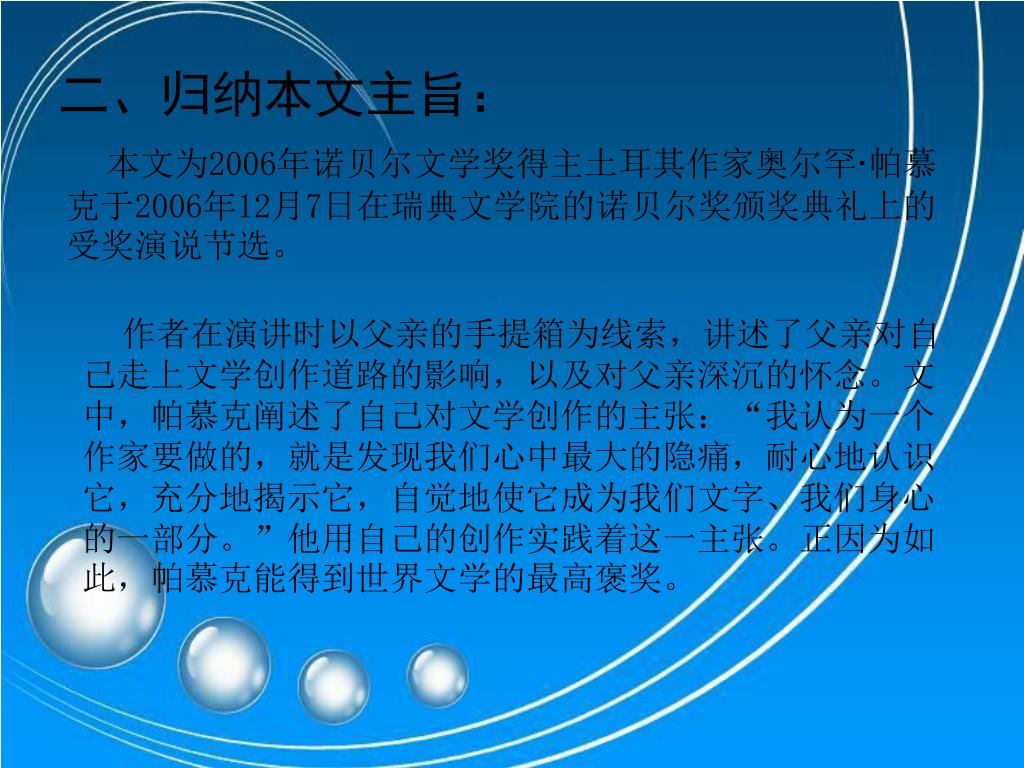 二、归纳本文主旨：

本文为2006年诺贝尔文学奖得主土耳其作家奥尔罕·帕慕克于2006年12月7日在瑞典文学院的诺贝尔奖颁奖典礼上的受奖演说节选。

作者在演讲时以父亲的手提箱为线索，讲述了父亲对自己走上文学创作道路的影响，以及对父亲深沉的怀念。文中，帕慕克阐述了自己对文学创作的主张：“我认为一个作家要做的，就是发现我们心中最大的隐痛，耐心地认识它，充分地揭示它，自觉地使它成为我们文字、我们身心的一部分。”他用自己的创作实践着这一主张。正因为如此，帕慕克能得到世界文学的最高褒奖。